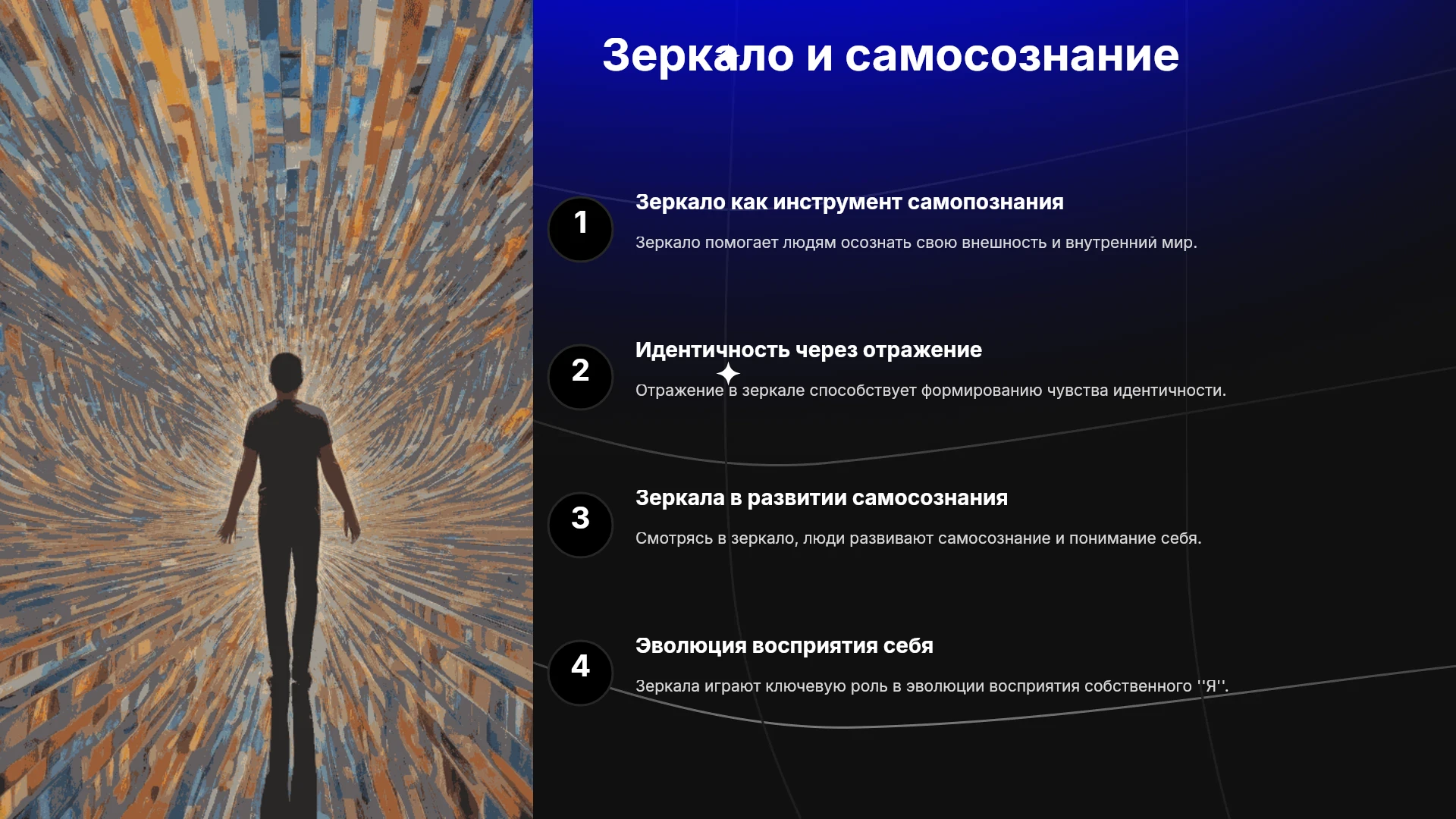 Зеркало и самосознание

1

Зеркало как инструмент самопознания

Зеркало помогает людям осознать свою внешность и внутренний мир.

2

Идентичность через отражение

Отражение в зеркале способствует формированию чувства идентичности.

3

Зеркала в развитии самосознания

Смотрясь в зеркало, люди развивают самосознание и понимание себя.

4

Эволюция восприятия себя

Зеркала играют ключевую роль в эволюции восприятия собственного ''Я''.